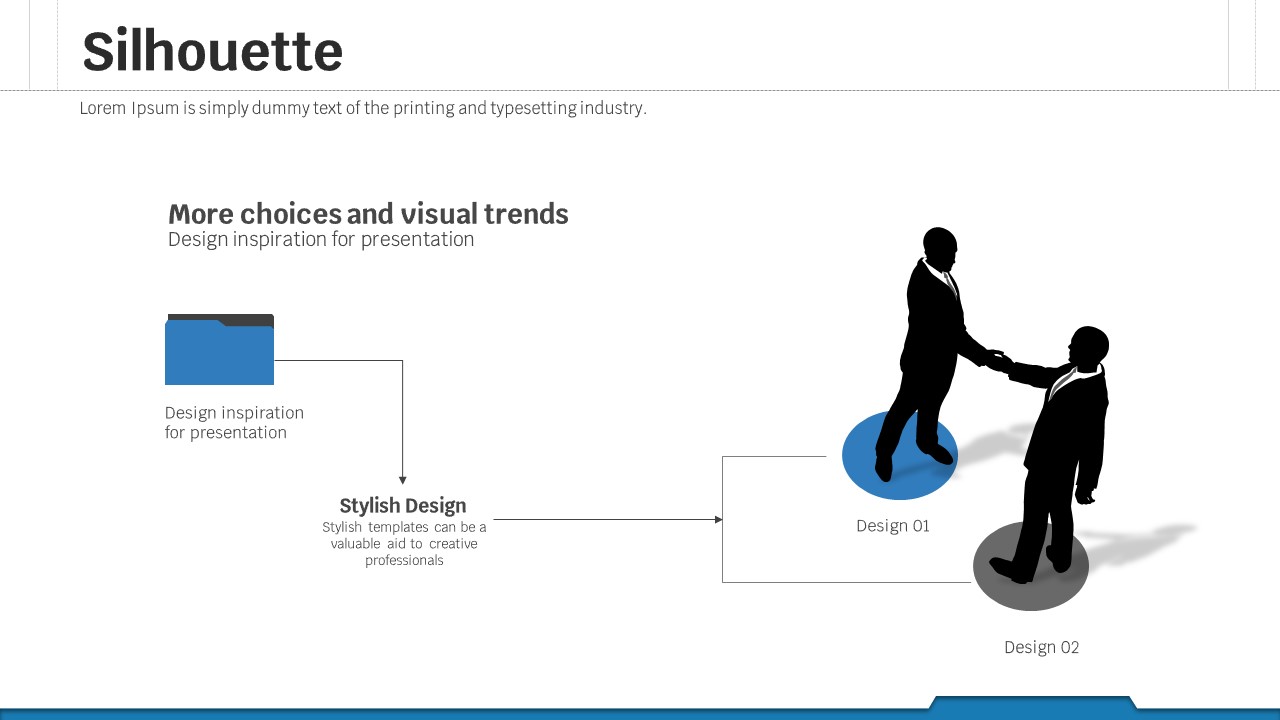 Silhouette

Lorem Ipsum is simply dummy text of the printing and typesetting industry.

More choices and visual trends
Design inspiration for presentation

Design inspiration for presentation

Stylish Design
Stylish templates can be a valuable aid to creative professionals

Design 01

Design 02